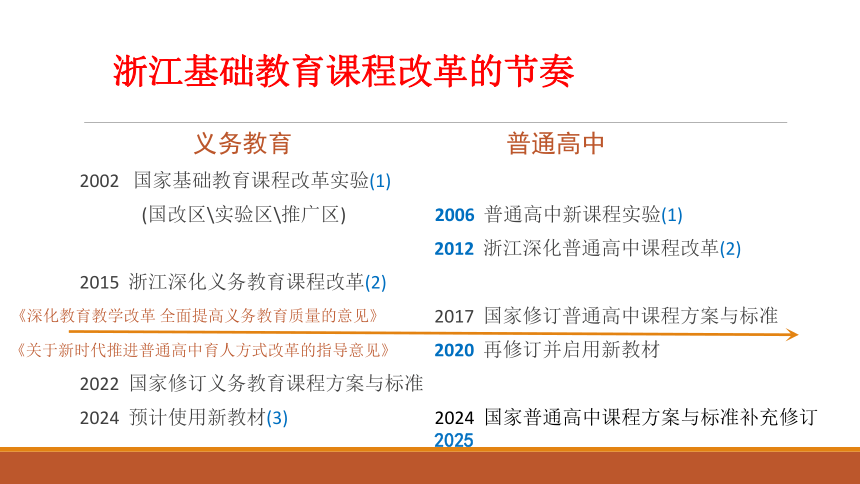 浙江基础教育课程改革的节奏

义务教育

2002 国家基础教育课程改革实验(1)

(国改区\实验区\推广区)

2015 浙江深化义务教育课程改革(2)

《深化教育教学改革 全面提高义务教育质量的意见》

《关于新时代推进普通高中育人方式改革的指导意见》

2022 国家修订义务教育课程方案与标准

2024 预计使用新教材(3)

普通高中

2006 普通高中新课程实验(1)

2012 浙江深化普通高中课程改革(2)

2017 国家修订普通高中课程方案与标准

2020 再修订并启用新教材

2024 国家普通高中课程方案与标准补充修订

2025